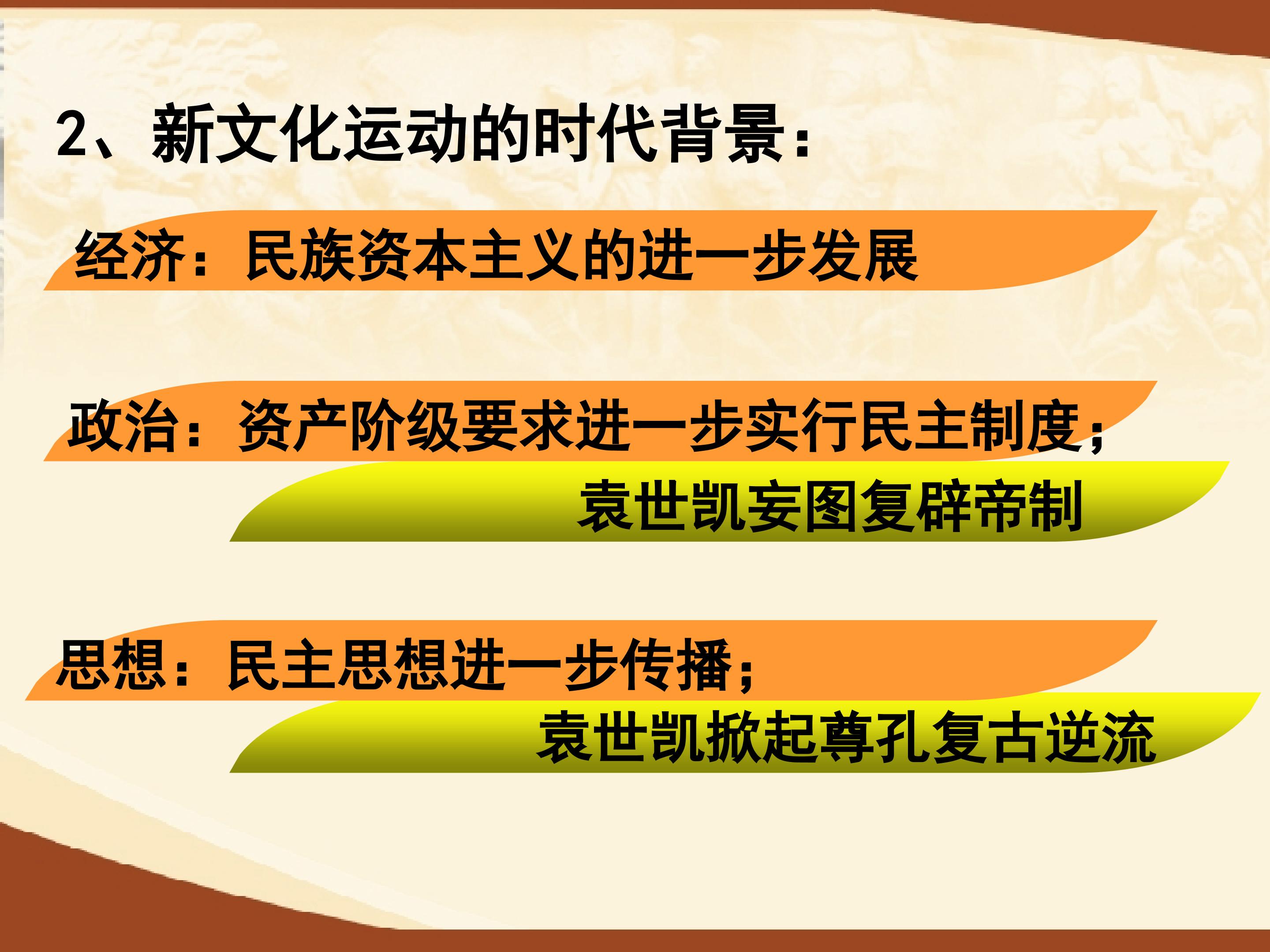 2、新文化运动的时代背景：

经济：民族资本主义的进一步发展

政治：资产阶级要求进一步实行民主制度；

袁世凯妄图复辟帝制

思想：民主思想进一步传播；

袁世凯掀起尊孔复古逆流